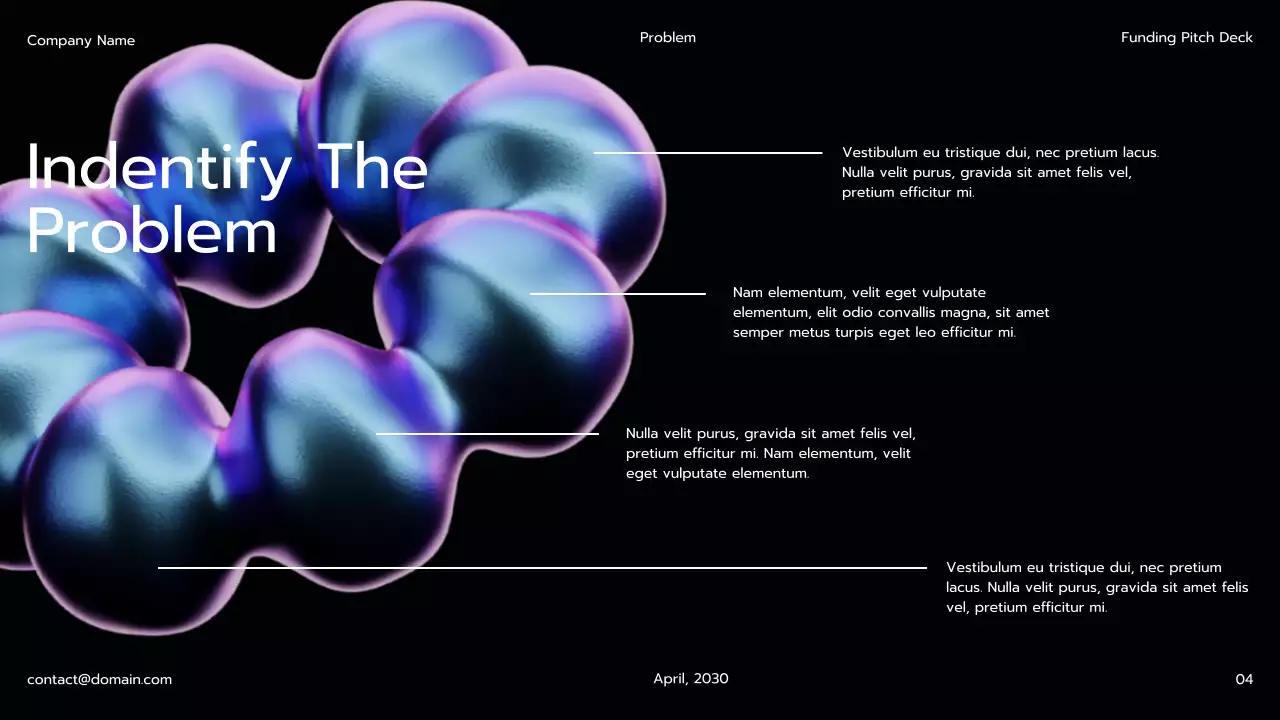 Company Name

Problem

Funding Pitch Deck

Indentify The Problem

Vestibulum eu tristique dui, nec pretium lacus. Nulla velit purus, gravida sit amet felis vel, pretium efficitur mi.

Nam elementum, velit eget vulputate elementum, elit odio convallis magna, sit amet semper metus turpis eget leo efficitur mi.

Nulla velit purus, gravida sit amet felis vel, pretium efficitur mi. Nam elementum, velit eget vulputate elementum.

Vestibulum eu tristique dui, nec pretium lacus. Nulla velit purus, gravida sit amet felis vel, pretium efficitur mi.

contact@domain.com

April, 2030

04